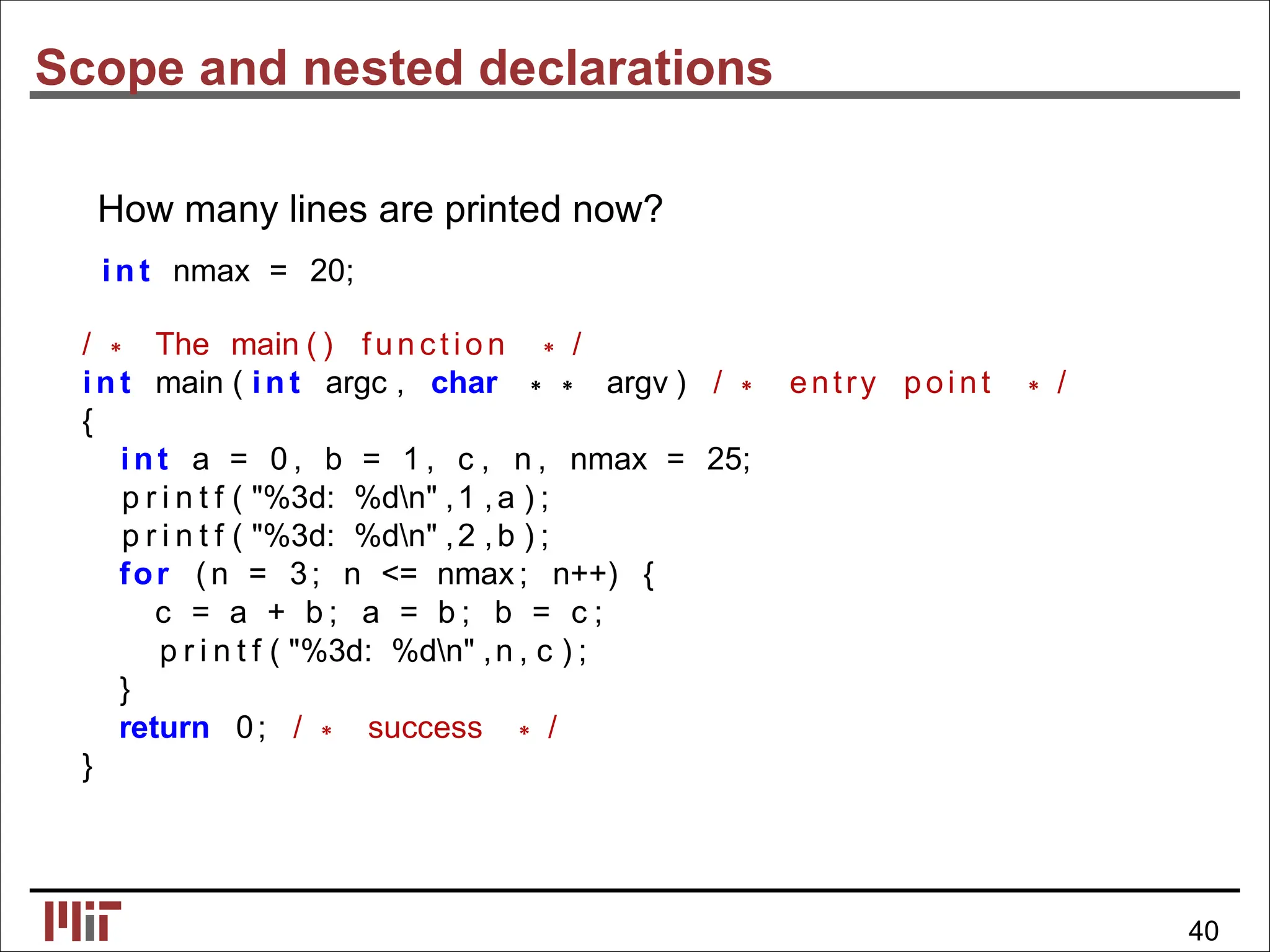 Scope and nested declarations

How many lines are printed now?

int nmax = 20;

/* The main() function */
int main(int argc, char ** argv) /* entry point */
{
int a = 0, b = 1, c, n, nmax = 25;
printf("%3d: %d\n",1,a);
printf("%3d: %d\n",2,b);
for (n = 3; n <= nmax; n++) {
c = a + b; a = b; b = c;
printf("%3d: %d\n",n,c);
}
return 0; /* success */
}

40